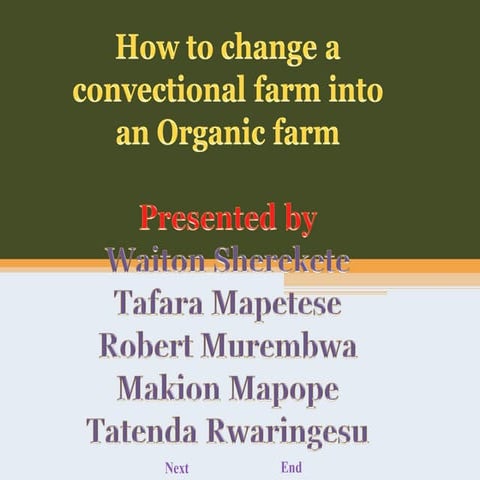 How to change a convectional farm into an Organic farm

Presented by
Waiton Sherekete
Tafara Mapetese
Robert Murembwa
Makion Mapope
Tatenda Rwaringesu

Next End